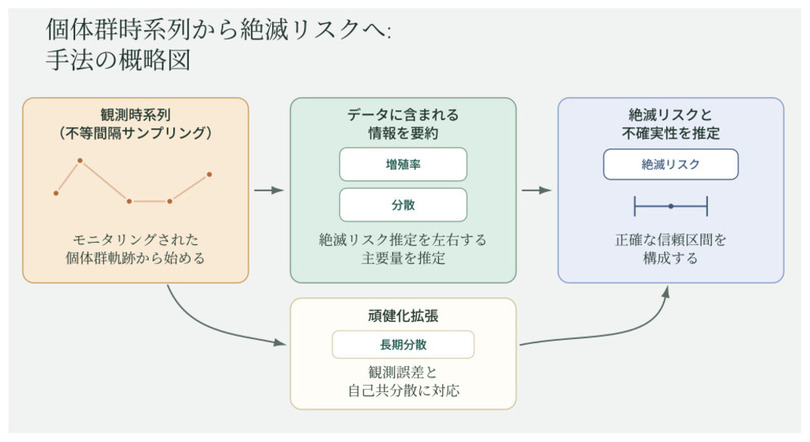 個体群時系列から絶滅リスクへ:
手法の概略図

観測時系列
(不等間隔サンプリング)

モニタリングされた
個体群軌跡から始める

データに含まれる
情報を要約

増殖率

分散

絶滅リスク推定を左右する
主要量を推定

絶滅リスクと
不確実性を推定

絶滅リスク

正確な信頼区間を
構成する

頑健化拡張

長期分散

観測誤差と
自己共分散に対応